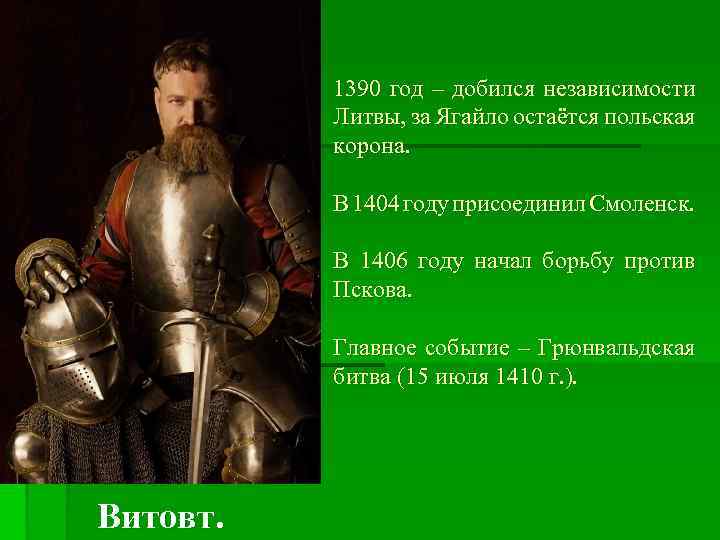 1390 год – добился независимости Литвы, за Ягайло остаётся польская корона.

В 1404 году присоединил Смоленск.

В 1406 году начал борьбу против Пскова.

Главное событие – Грюнвальдская битва (15 июля 1410 г.).

Витовт.